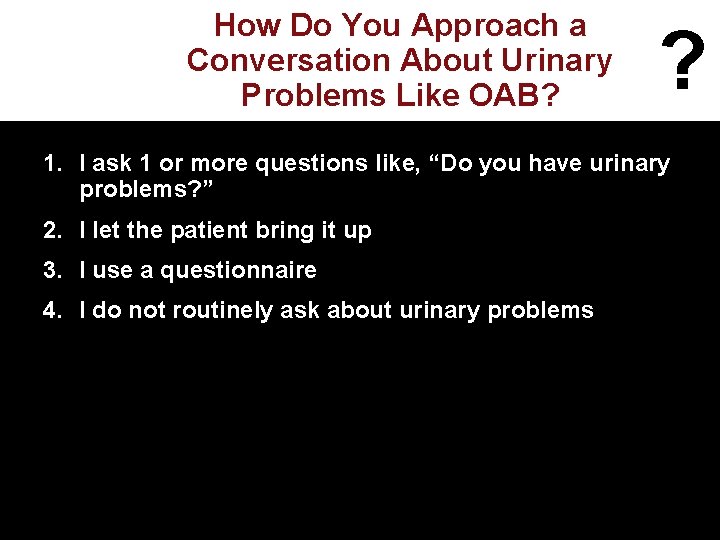 How Do You Approach a Conversation About Urinary Problems Like OAB?

?

1. I ask 1 or more questions like, “Do you have urinary problems?”

2. I let the patient bring it up

3. I use a questionnaire

4. I do not routinely ask about urinary problems